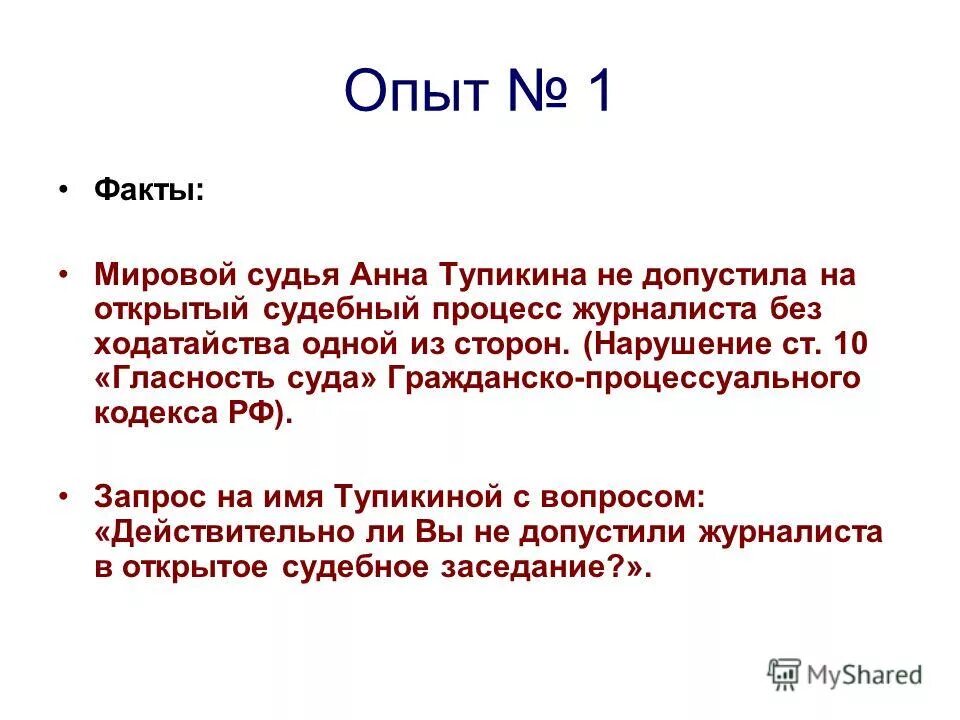 Опыт № 1

• Факты:

• Мировой судья Анна Тупикина не допустила на открытый судебный процесс журналиста без ходатайства одной из сторон. (Нарушение ст. 10 «Гласность суда» Гражданско-процессуального кодекса РФ).

• Запрос на имя Тупикиной с вопросом: «Действительно ли Вы не допустили журналиста в открытое судебное заседание?».

MyShared